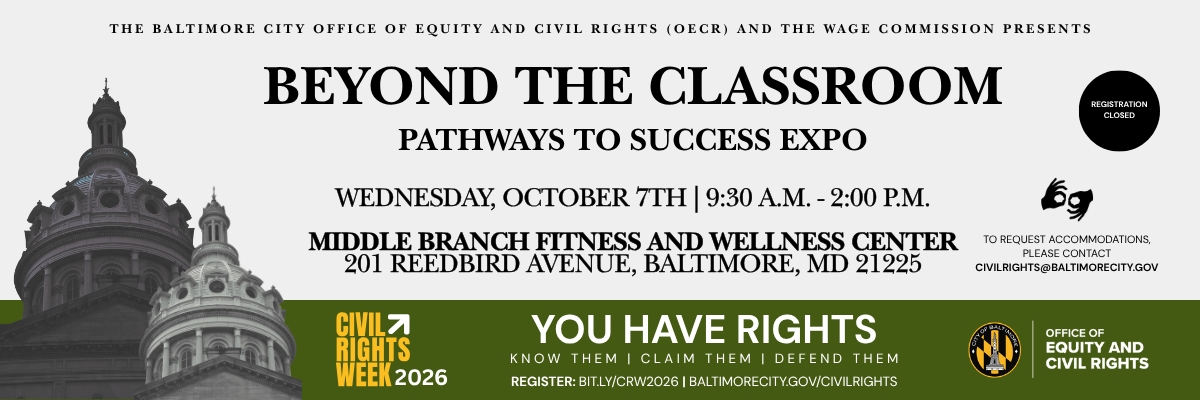 THE BALTIMORE CITY OFFICE OF EQUITY AND CIVIL RIGHTS (OECR) AND THE WAGE COMMISSION PRESENTS

BEYOND THE CLASSROOM

PATHWAYS TO SUCCESS EXPO

REGISTRATION CLOSED

WEDNESDAY, OCTOBER 7TH | 9:30 A.M. - 2:00 P.M.

MIDDLE BRANCH FITNESS AND WELLNESS CENTER
201 REEDBIRD AVENUE, BALTIMORE, MD 21225

TO REQUEST ACCOMMODATIONS, PLEASE CONTACT
CIVILRIGHTS@BALTIMORECITY.GOV

CIVIL RIGHTS WEEK 2026

YOU HAVE RIGHTS

KNOW THEM | CLAIM THEM | DEFEND THEM

REGISTER: BIT.LY/CRW2026 | BALTIMORECITY.GOV/CIVILRIGHTS

CITY OF BALTIMORE

OFFICE OF EQUITY AND CIVIL RIGHTS